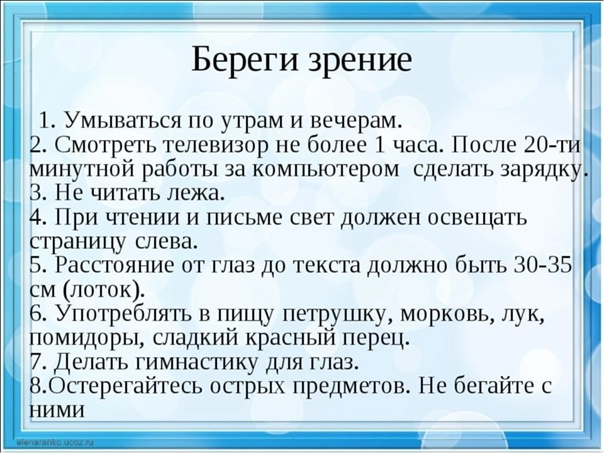 Береги зрение

1. Умываться по утрам и вечерам.
2. Смотреть телевизор не более 1 часа. После 20-ти минутной работы за компьютером сделать зарядку.
3. Не читать лежа.
4. При чтении и письме свет должен освещать страницу слева.
5. Расстояние от глаз до текста должно быть 30-35 см (лоток).
6. Употреблять в пищу петрушку, морковь, лук, помидоры, сладкий красный перец.
7. Делать гимнастику для глаз.
8.Остерегайтесь острых предметов. Не бегайте с ними

elenaranko.ucoz.ru